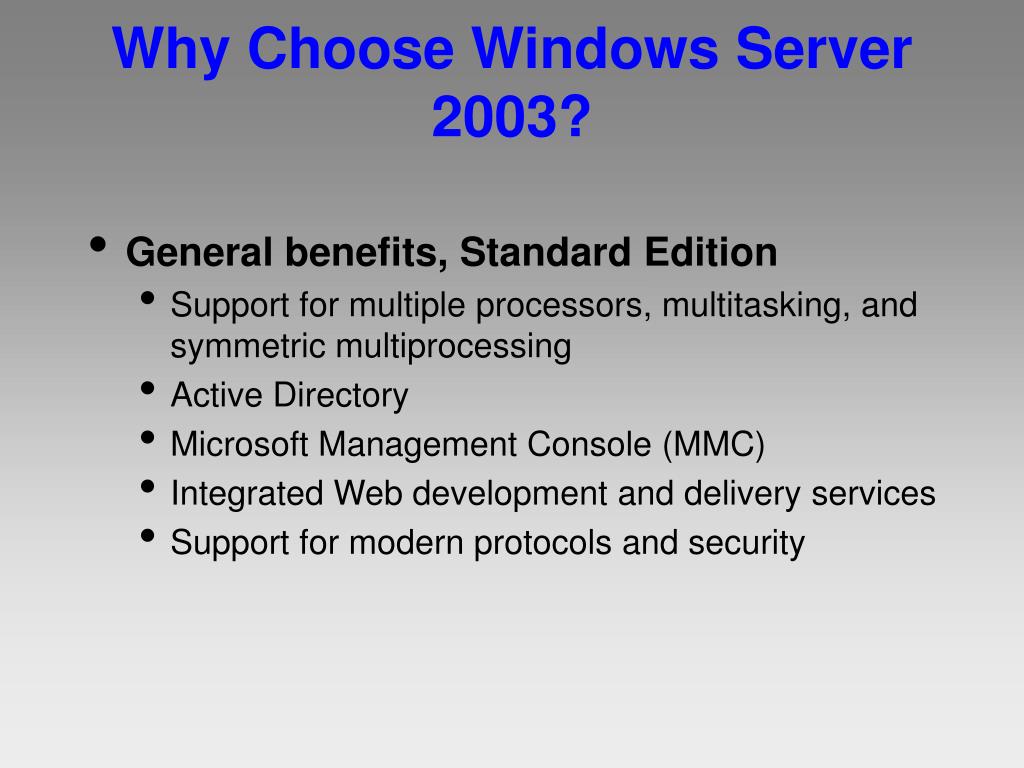 Why Choose Windows Server 2003?

• General benefits, Standard Edition
  • Support for multiple processors, multitasking, and symmetric multiprocessing
  • Active Directory
  • Microsoft Management Console (MMC)
  • Integrated Web development and delivery services
  • Support for modern protocols and security